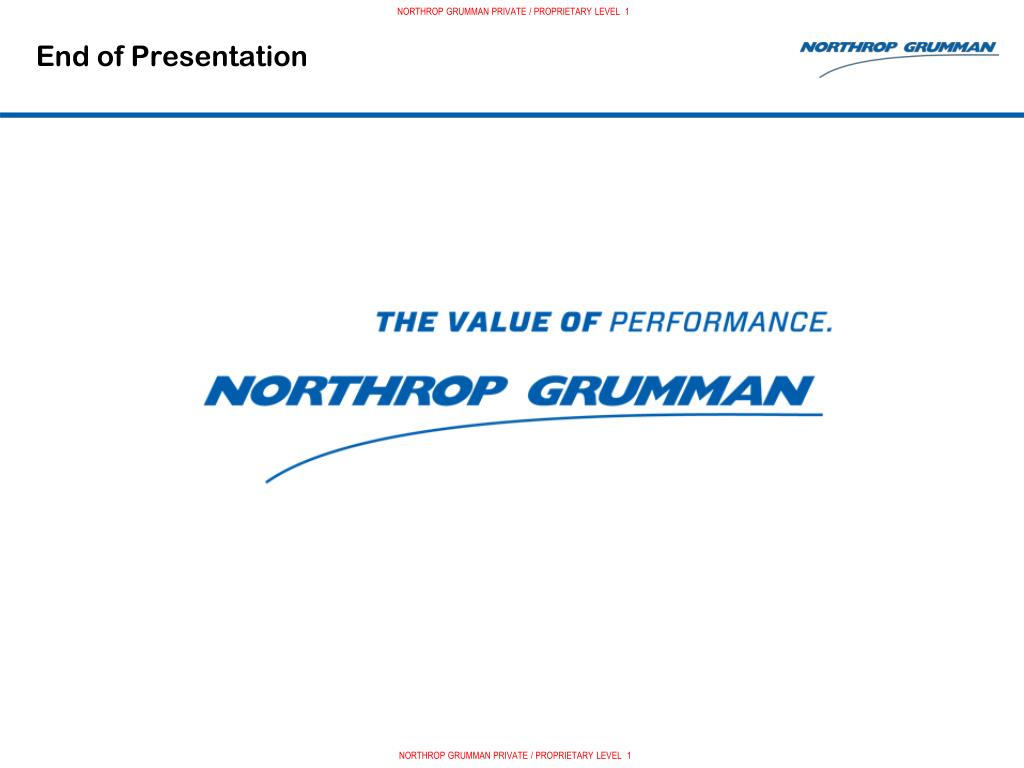 NORTHROP GRUMMAN PRIVATE / PROPRIETARY LEVEL 1

End of Presentation

NORTHROP GRUMMAN

THE VALUE OF PERFORMANCE.

NORTHROP GRUMMAN

NORTHROP GRUMMAN PRIVATE / PROPRIETARY LEVEL 1